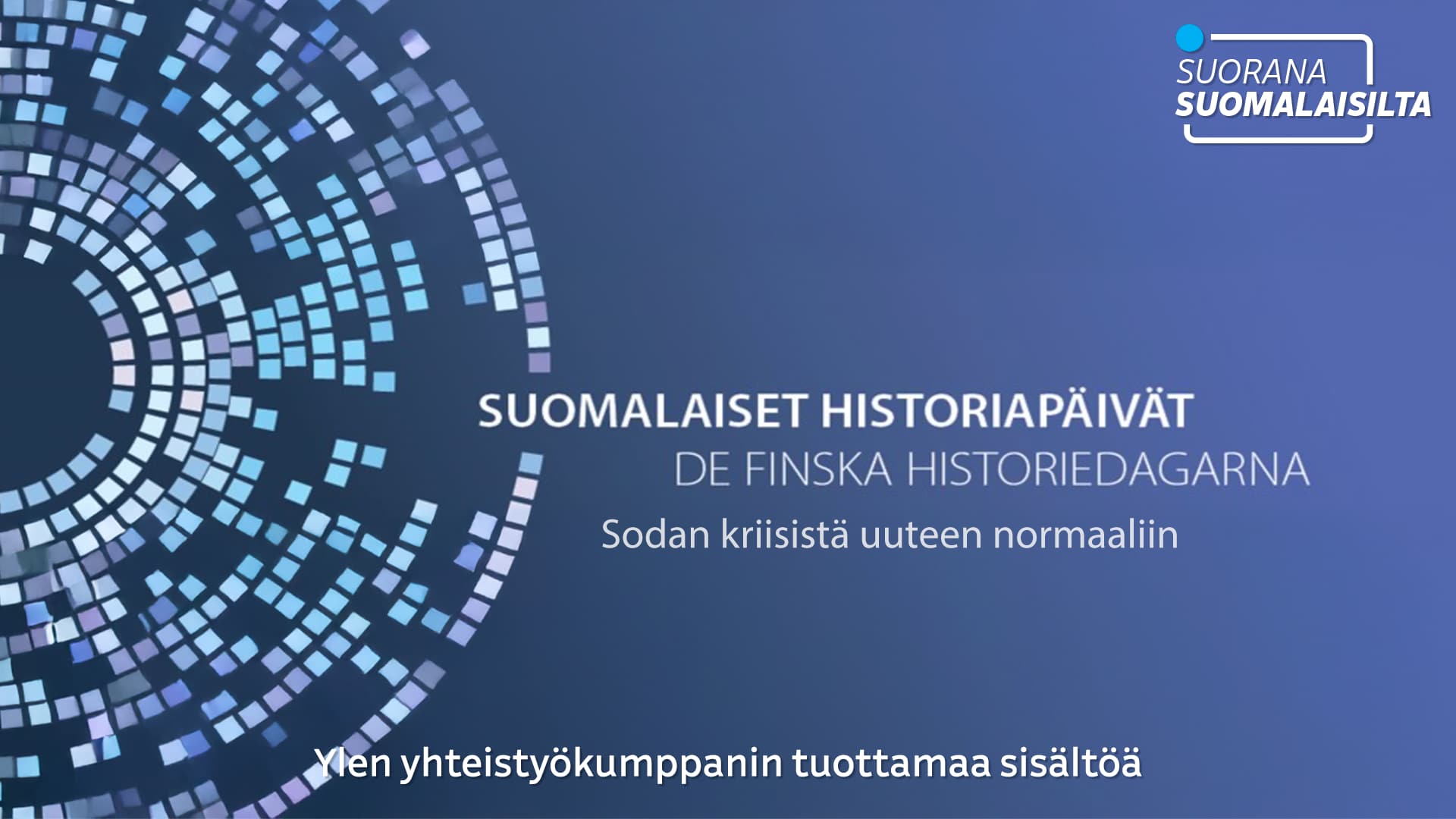 SUORANA SUOMALAISILTA

SUOMALAISET HISTORIAPÄIVÄT
DE FINSKA HISTORIEDAGARNA
Sodan kriisistä uuteen normaaliin

Ylen yhteistyökumppanin tuottamaa sisältöä